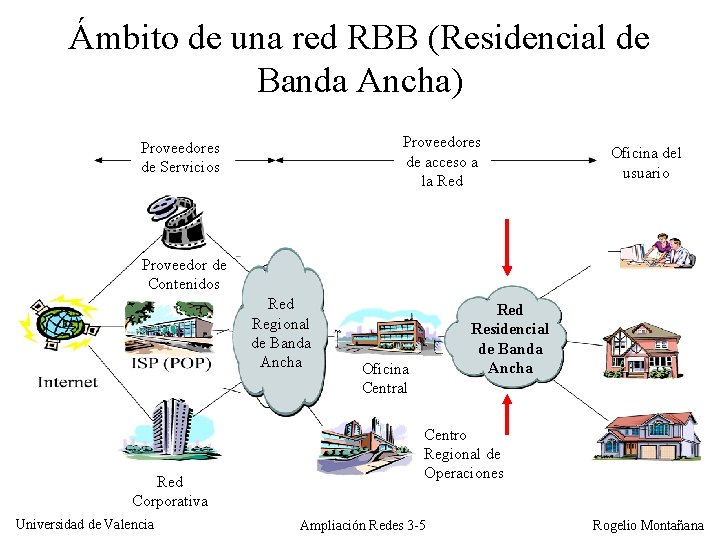 Ámbito de una red RBB (Residencial de Banda Ancha)

Proveedores de Servicios

Proveedores de acceso a la Red

Oficina del usuario

Proveedor de Contenidos

Internet

ISP (POP)

Red Regional de Banda Ancha

Oficina Central

Red Residencial de Banda Ancha

Centro Regional de Operaciones

Red Corporativa

Universidad de Valencia

Ampliación Redes 3-5

Rogelio Montañana